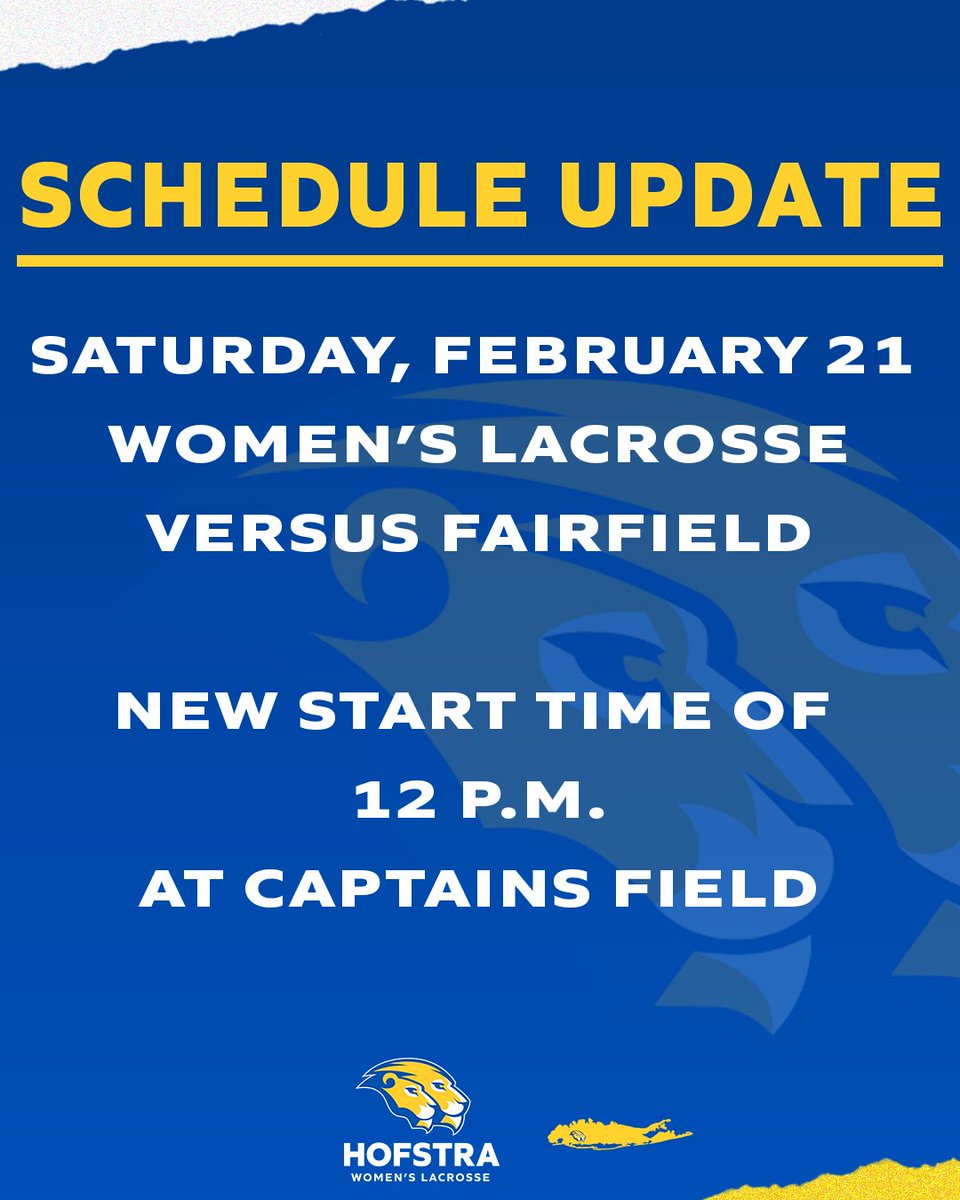 SCHEDULE UPDATE

SATURDAY, FEBRUARY 21
WOMEN'S LACROSSE
VERSUS FAIRFIELD

NEW START TIME OF
12 P.M.
AT CAPTAINS FIELD

HOFSTRA
WOMEN'S LACROSSE